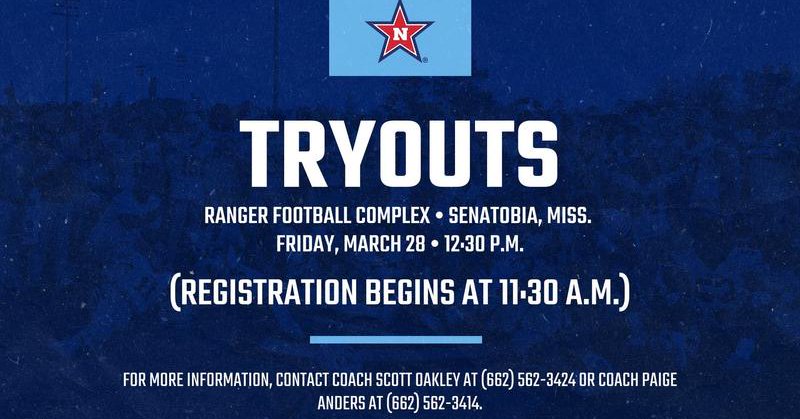 N

TRYOUTS

RANGER FOOTBALL COMPLEX • SENATOBIA, MISS.
FRIDAY, MARCH 28 • 12:30 P.M.

(REGISTRATION BEGINS AT 11:30 A.M.)

FOR MORE INFORMATION, CONTACT COACH SCOTT OAKLEY AT (662) 562-3424 OR COACH PAIGE ANDERS AT (662) 562-3414.